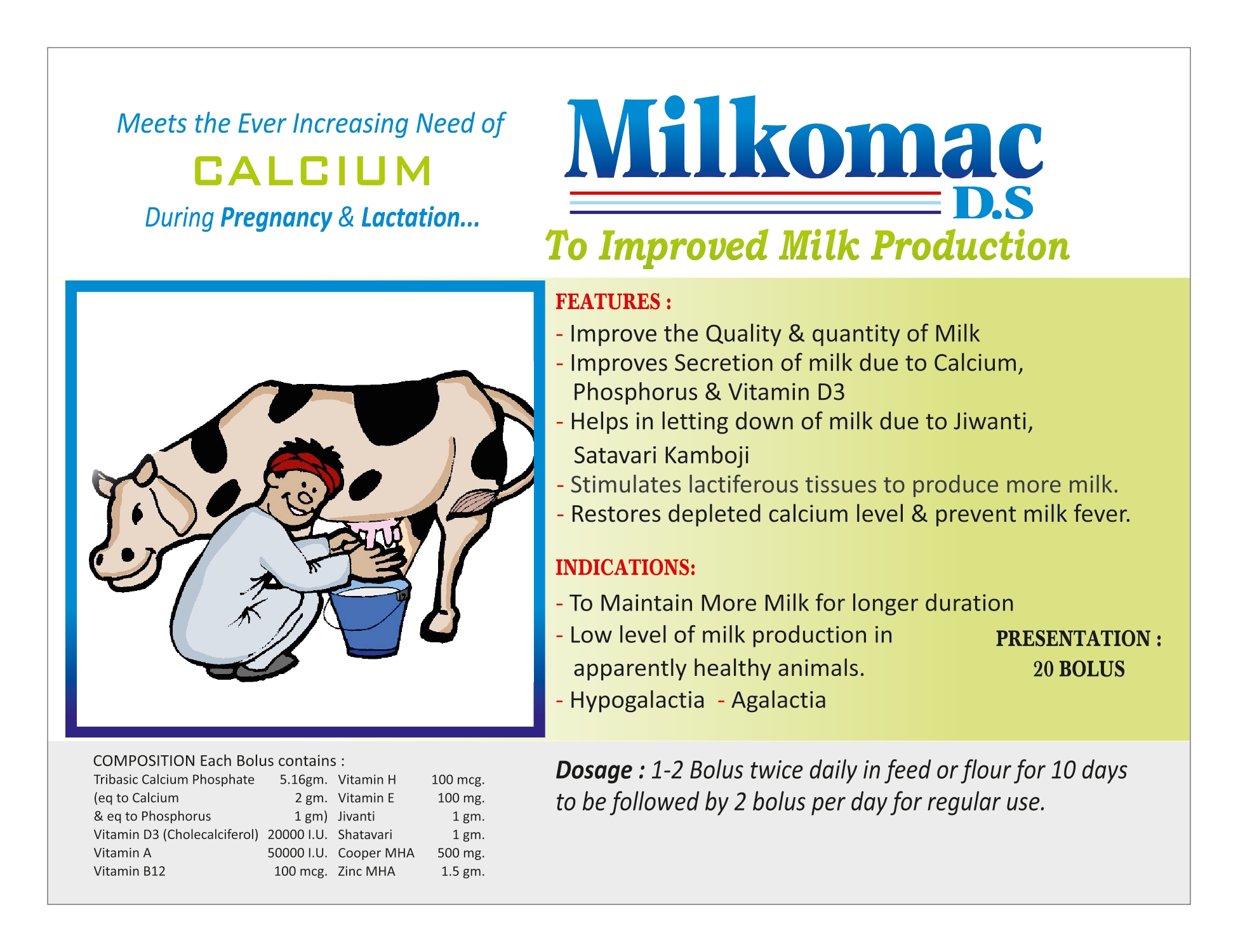 Meets the Ever Increasing Need of
CALCIUM
During Pregnancy & Lactation...

Milkomac
D.S
To Improved Milk Production

FEATURES :
- Improve the Quality & quantity of Milk
- Improves Secretion of milk due to Calcium, Phosphorus & Vitamin D3
- Helps in letting down of milk due to Jiwanti, Satavari Kamboji
- Stimulates lactiferous tissues to produce more milk.
- Restores depleted calcium level & prevent milk fever.

INDICATIONS:
- To Maintain More Milk for longer duration
- Low level of milk production in apparently healthy animals.
- Hypogalactia - Agalactia

PRESENTATION :
20 BOLUS

COMPOSITION Each Bolus contains :

| | | | |
|---|---|---|---|
| Tribasic Calcium Phosphate | 5.16gm. | Vitamin H | 100 mcg. |
| (eq to Calcium | 2 gm. | Vitamin E | 100 mg. |
| & eq to Phosphorus | 1 gm) | Jivanti | 1 gm. |
| Vitamin D3 (Cholecalciferol) | 20000 I.U. | Shatavari | 1 gm. |
| Vitamin A | 50000 I.U. | Cooper MHA | 500 mg. |
| Vitamin B12 | 100 mcg. | Zinc MHA | 1.5 gm. |

Dosage : 1-2 Bolus twice daily in feed or flour for 10 days to be followed by 2 bolus per day for regular use.